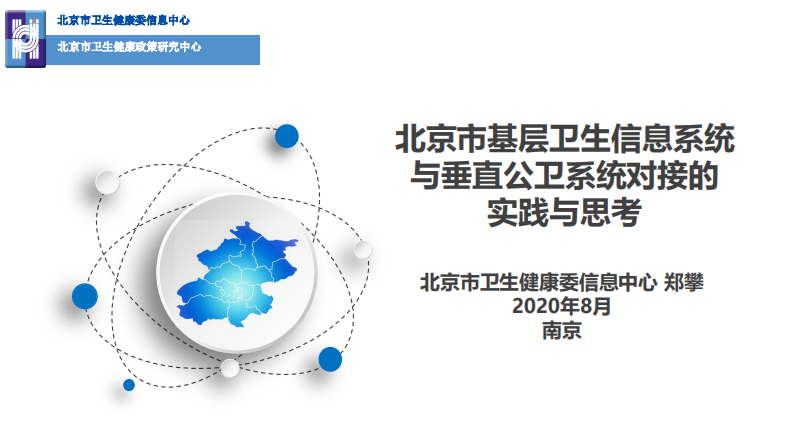 北京市卫生健康委信息中心
北京市卫生健康政策研究中心

北京市基层卫生信息系统与垂直公卫系统对接的实践与思考

北京市卫生健康委信息中心 郑攀
2020年8月
南京